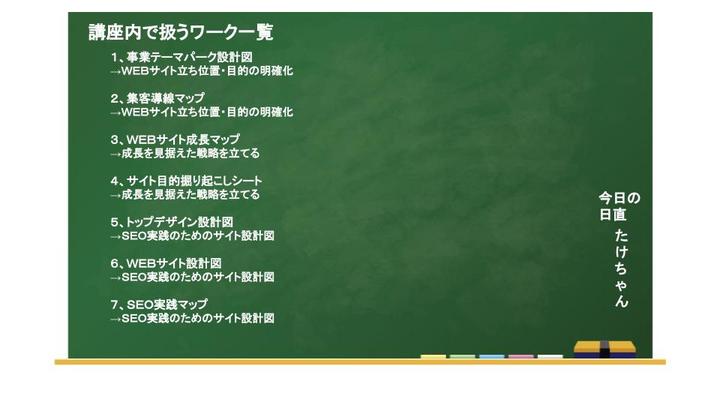 講座内で扱うワーク一覧

1、事業テーマパーク設計図
→WEBサイト立ち位置・目的の明確化

2、集客導線マップ
→WEBサイト立ち位置・目的の明確化

3、WEBサイト成長マップ
→成長を見据えた戦略を立てる

4、サイト目的掘り起こしシート
→成長を見据えた戦略を立てる

5、トップデザイン設計図
→SEO実践のためのサイト設計図

6、WEBサイト設計図
→SEO実践のためのサイト設計図

7、SEO実践マップ
→SEO実践のためのサイト設計図

今日の日直
たけちゃん